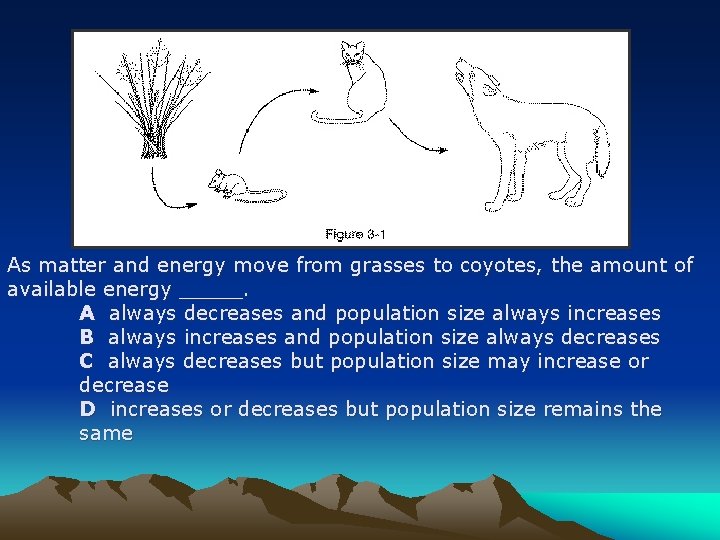 Figure 3-1

As matter and energy move from grasses to coyotes, the amount of available energy _____.

A always decreases and population size always increases
B always increases and population size always decreases
C always decreases but population size may increase or decrease
D increases or decreases but population size remains the same